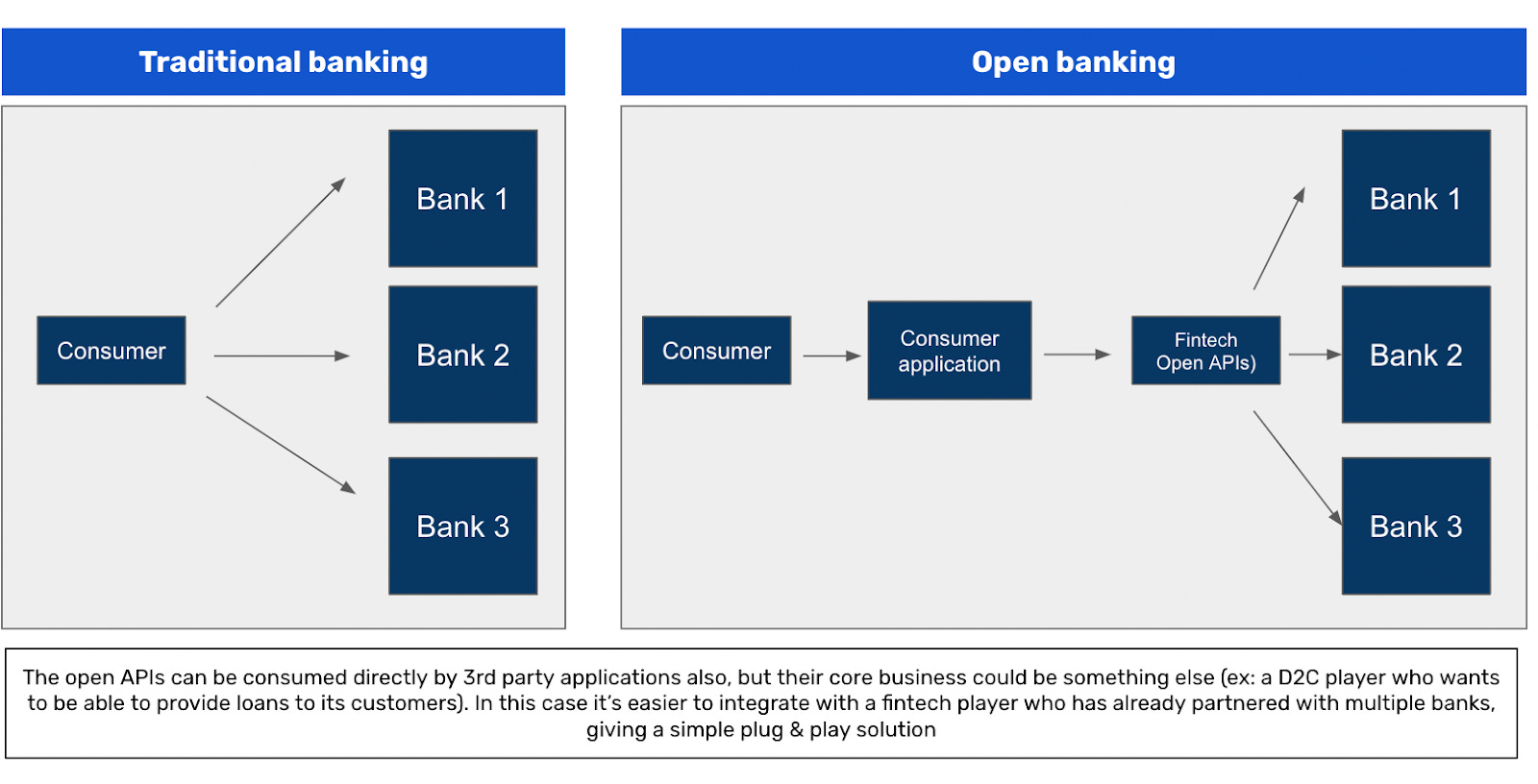 Traditional banking

Consumer

Bank 1

Bank 2

Bank 3

Open banking

Consumer

Consumer application

Fintech Open APIs)

Bank 1

Bank 2

Bank 3

The open APIs can be consumed directly by 3rd party applications also, but their core business could be something else (ex: a D2C player who wants to be able to provide loans to its customers). In this case it's easier to integrate with a fintech player who has already partnered with multiple banks, giving a simple plug & play solution